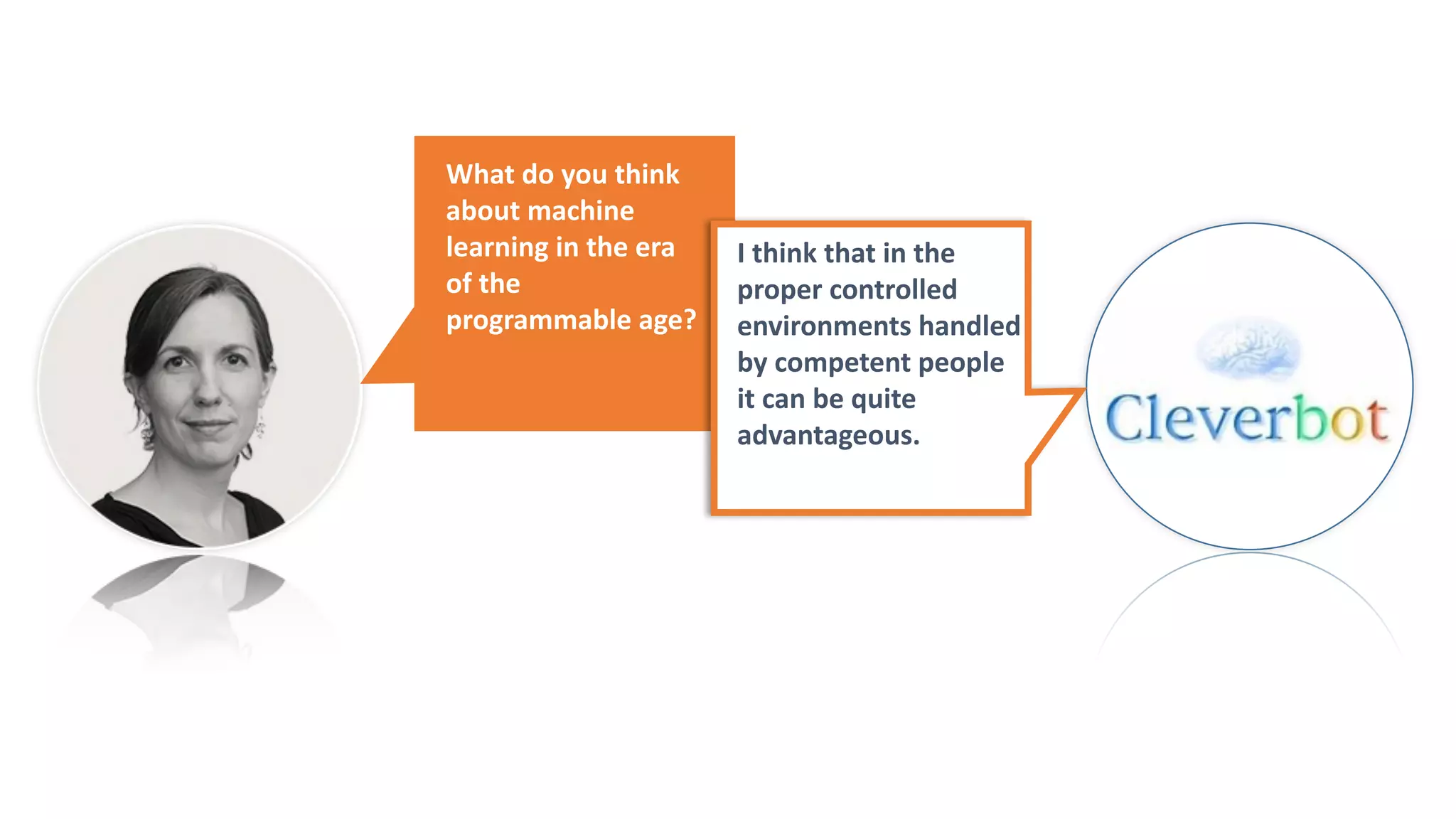 What do you think about machine learning in the era of the programmable age?

I think that in the proper controlled environments handled by competent people it can be quite advantageous.

Cleverbot